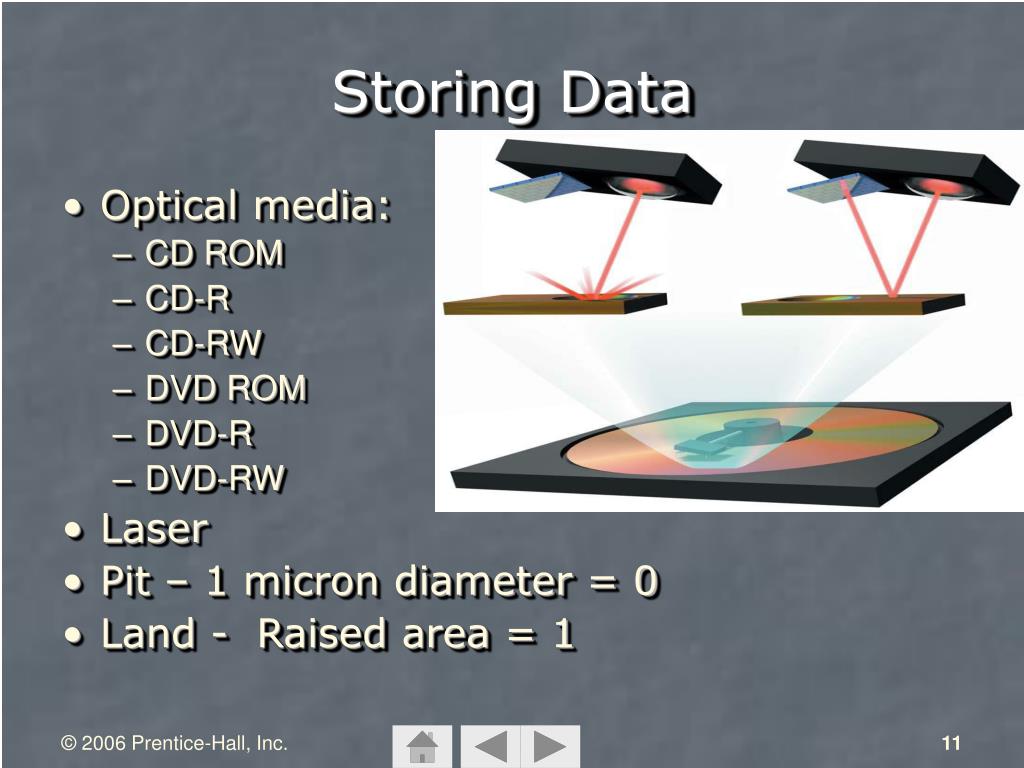 Storing Data

• Optical media:
– CD ROM
– CD-R
– CD-RW
– DVD ROM
– DVD-R
– DVD-RW
• Laser
• Pit – 1 micron diameter = 0
• Land - Raised area = 1

© 2006 Prentice-Hall, Inc.

11